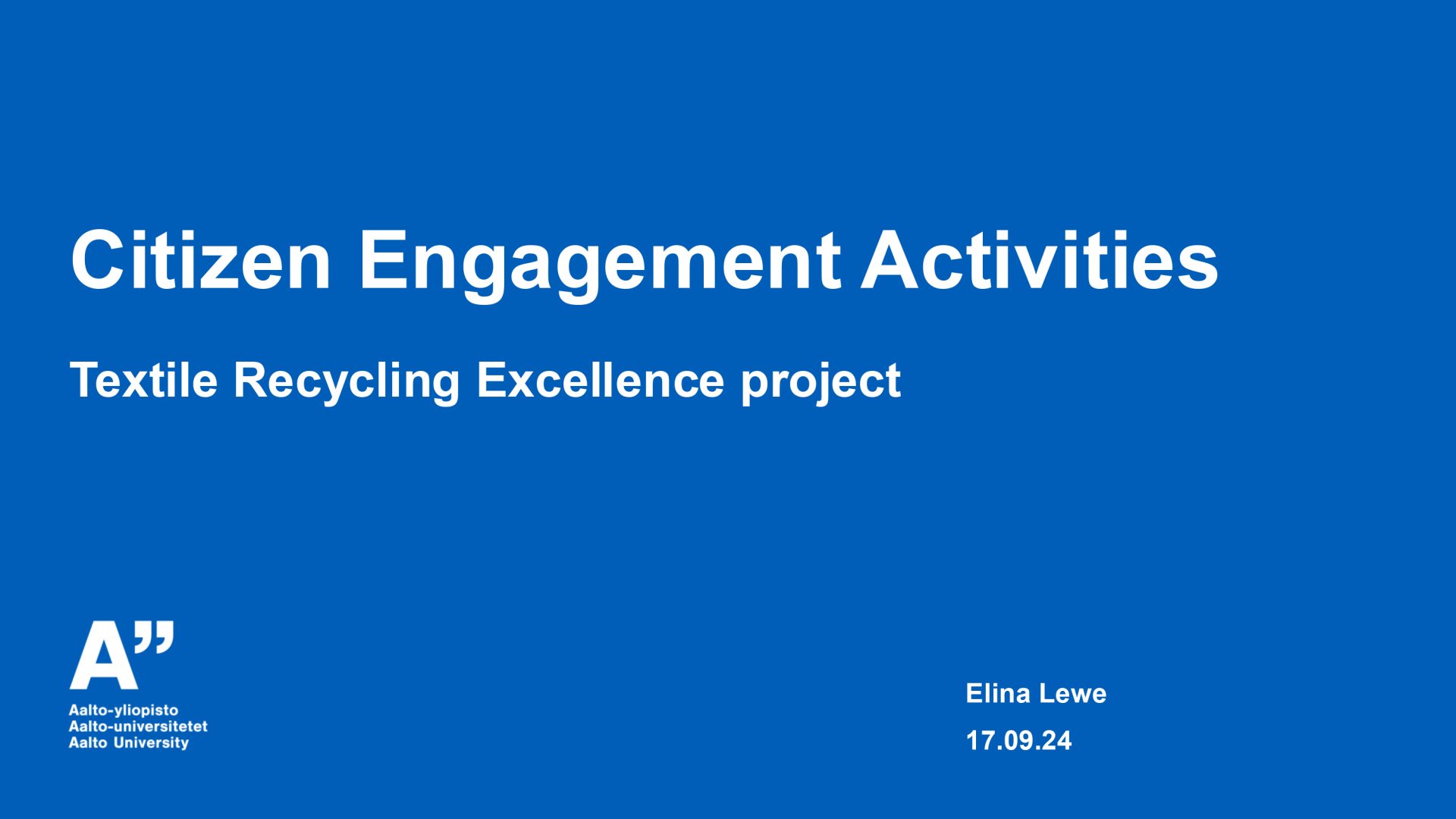 Citizen Engagement Activities

Textile Recycling Excellence project

A”

Aalto-yliopisto
Aalto-universitetet
Aalto University

Elina Lewe

17.09.24